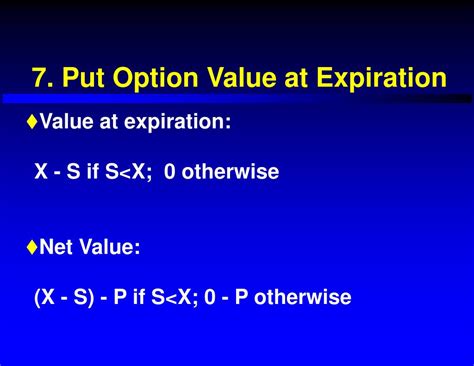 7. Put Option Value at Expiration

♦Value at expiration:

X - S if S<X; 0 otherwise

♦Net Value:

(X - S) - P if S<X; 0 - P otherwise